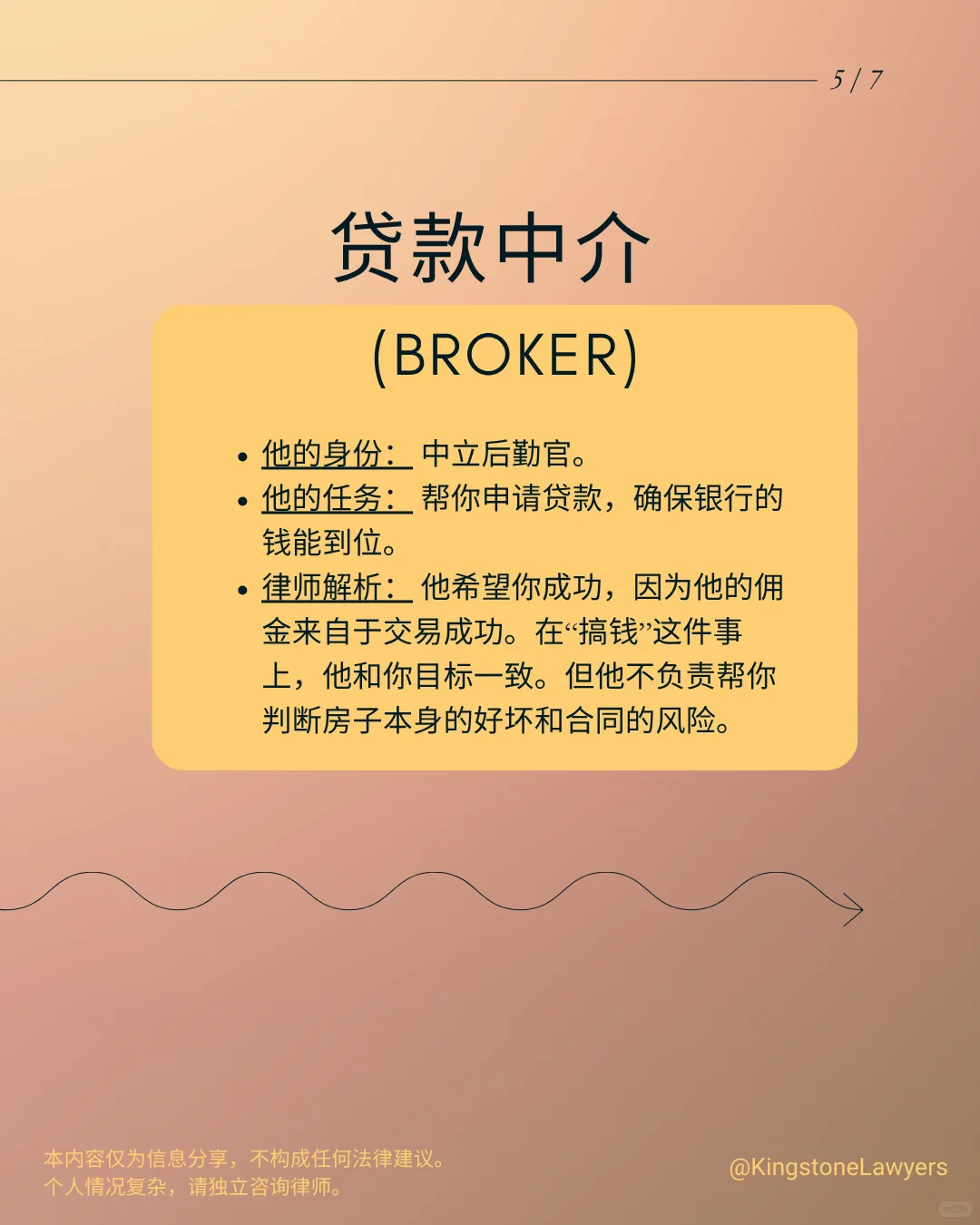 5 / 7

贷款中介

(BROKER)

• 他的身份： 中立后勤官。
• 他的任务： 帮你申请贷款，确保银行的钱能到位。
• 律师解析： 他希望你成功，因为他的佣金来自于交易成功。在“搞钱”这件事上，他和你目标一致。但他不负责帮你判断房子本身的好坏和合同的风险。

本内容仅为信息分享，不构成任何法律建议。
个人情况复杂，请独立咨询律师。

@KingstoneLawyers